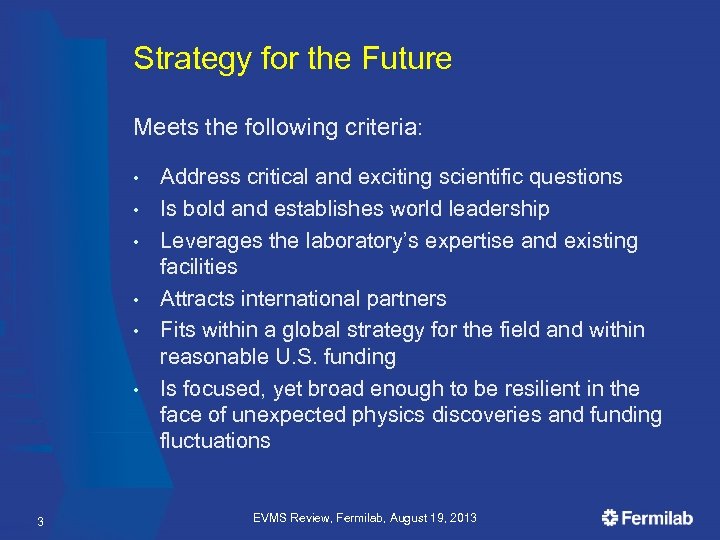 Strategy for the Future

Meets the following criteria:

• Address critical and exciting scientific questions
• Is bold and establishes world leadership
• Leverages the laboratory's expertise and existing facilities
• Attracts international partners
• Fits within a global strategy for the field and within reasonable U.S. funding
• Is focused, yet broad enough to be resilient in the face of unexpected physics discoveries and funding fluctuations

3

EVMS Review, Fermilab, August 19, 2013

Fermilab